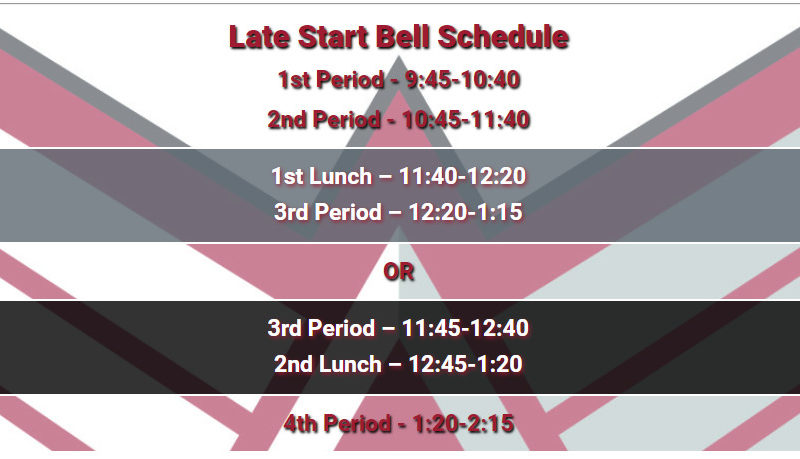 Late Start Bell Schedule

1st Period - 9:45-10:40

2nd Period - 10:45-11:40

1st Lunch – 11:40-12:20

3rd Period – 12:20-1:15

OR

3rd Period – 11:45-12:40

2nd Lunch – 12:45-1:20

4th Period - 1:20-2:15